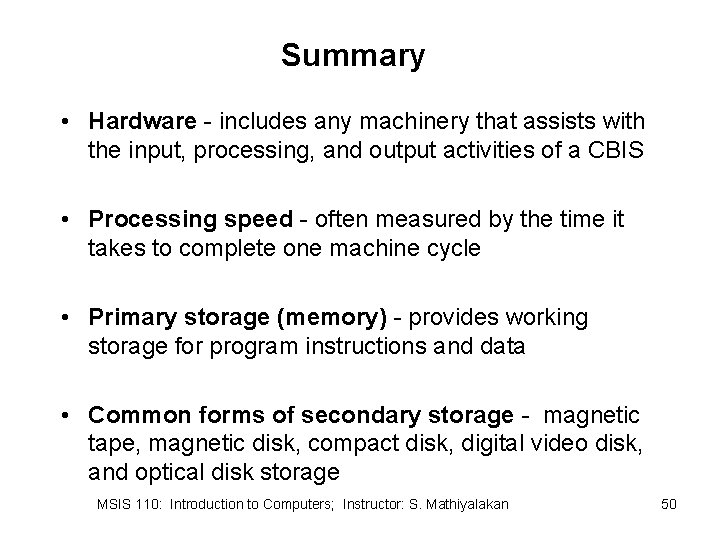 Summary

• Hardware - includes any machinery that assists with the input, processing, and output activities of a CBIS

• Processing speed - often measured by the time it takes to complete one machine cycle

• Primary storage (memory) - provides working storage for program instructions and data

• Common forms of secondary storage - magnetic tape, magnetic disk, compact disk, digital video disk, and optical disk storage

MSIS 110: Introduction to Computers; Instructor: S. Mathiyalakan

50